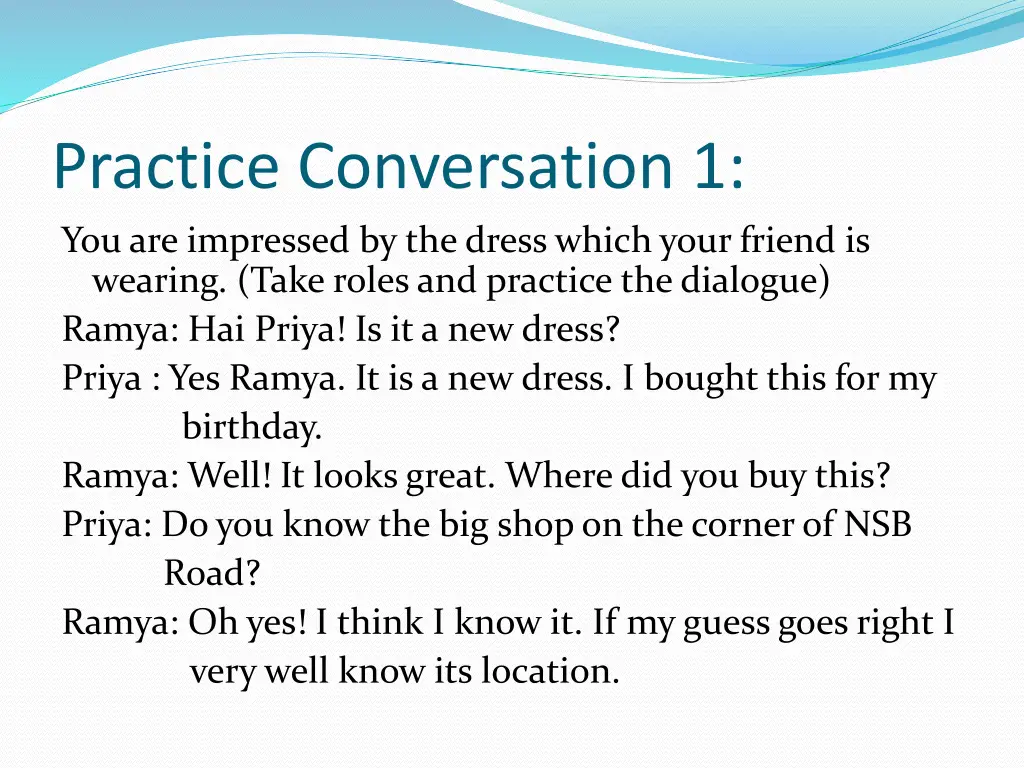 Practice Conversation 1:

You are impressed by the dress which your friend is wearing. (Take roles and practice the dialogue)

Ramya: Hai Priya! Is it a new dress?

Priya : Yes Ramya. It is a new dress. I bought this for my birthday.

Ramya: Well! It looks great. Where did you buy this?

Priya: Do you know the big shop on the corner of NSB Road?

Ramya: Oh yes! I think I know it. If my guess goes right I very well know its location.